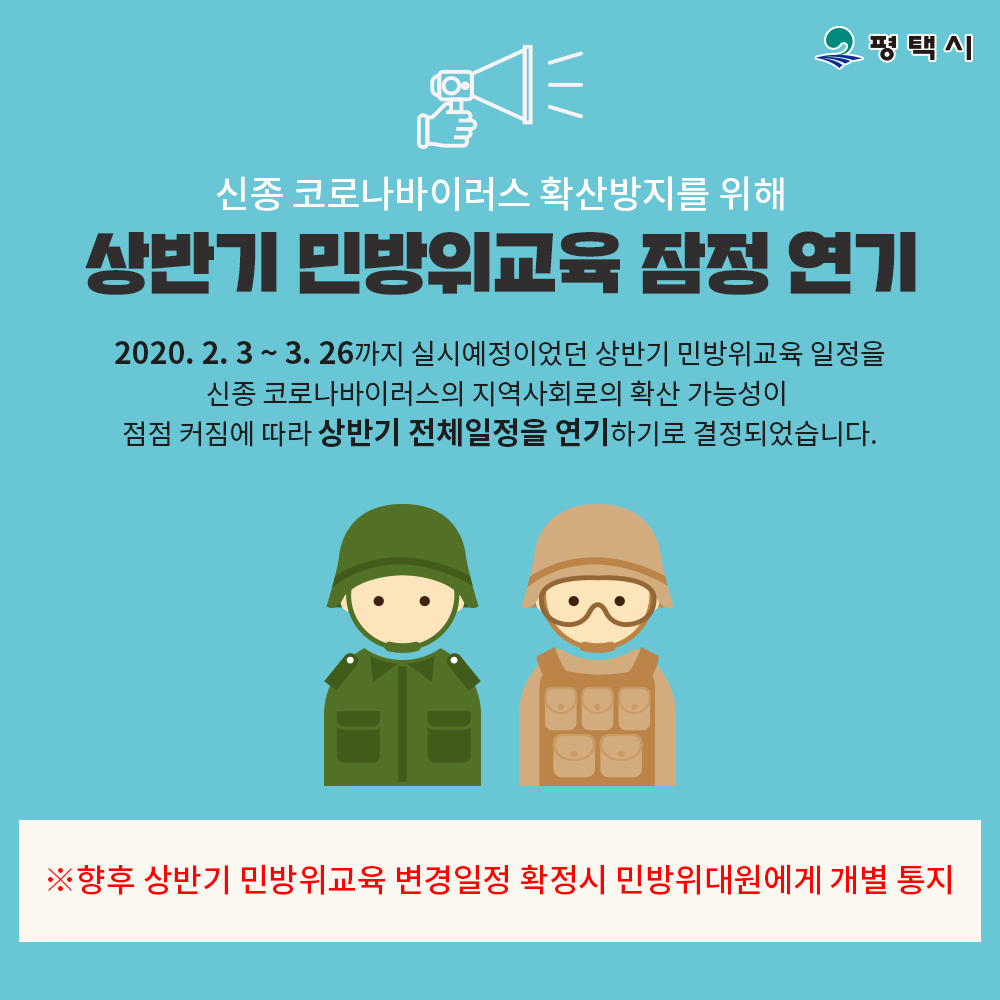 평택시

신종 코로나바이러스 확산방지를 위해

상반기 민방위교육 잠정 연기

2020. 2. 3 ~ 3. 26까지 실시예정이었던 상반기 민방위교육 일정을 신종 코로나바이러스의 지역사회로의 확산 가능성이 점점 커짐에 따라 상반기 전체일정을 연기하기로 결정되었습니다.

※향후 상반기 민방위교육 변경일정 확정시 민방위대원에게 개별 통지